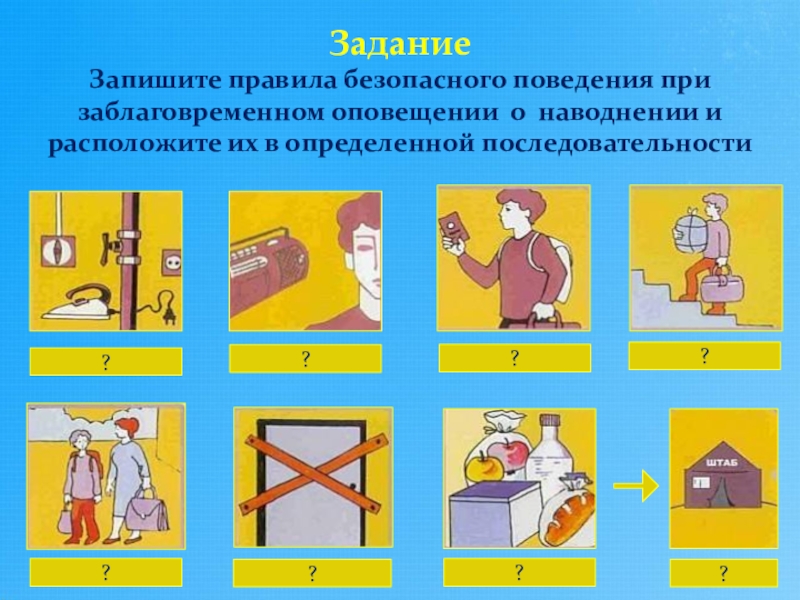 Задание
Запишите правила безопасного поведения при заблаговременном оповещении о наводнении и расположите их в определенной последовательности

?

?

?

?

?

?

?

ШТАБ

?